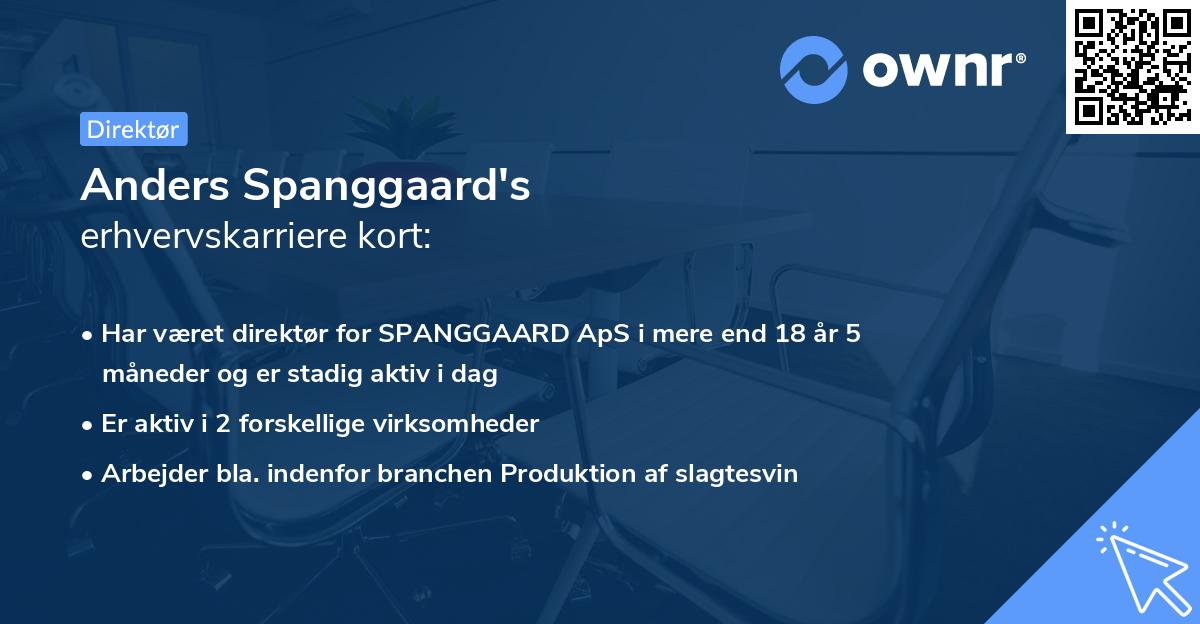 ownr®

Direktør

Anders Spanggaard's
erhvervskarriere kort:

• Har været direktør for SPANGGAARD ApS i mere end 18 år 5 måneder og er stadig aktiv i dag
• Er aktiv i 2 forskellige virksomheder
• Arbejder bla. indenfor branchen Produktion af slagtesvin